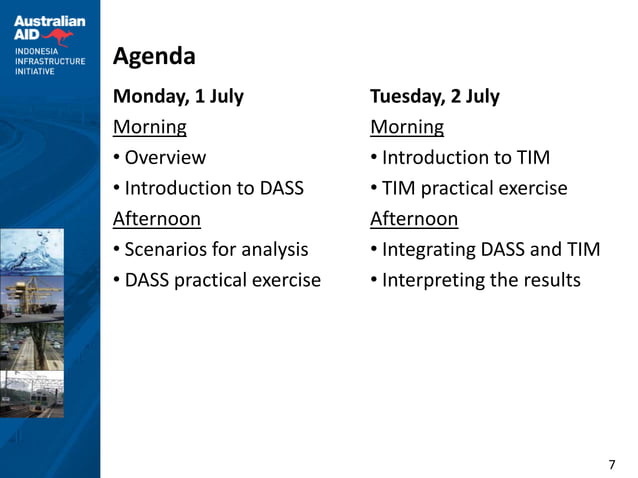 Australian AID
INDONESIA INFRASTRUCTURE INITIATIVE

Agenda

Monday, 1 July

Morning

• Overview
• Introduction to DASS

Afternoon

• Scenarios for analysis
• DASS practical exercise

Tuesday, 2 July

Morning

• Introduction to TIM
• TIM practical exercise

Afternoon

• Integrating DASS and TIM
• Interpreting the results

7